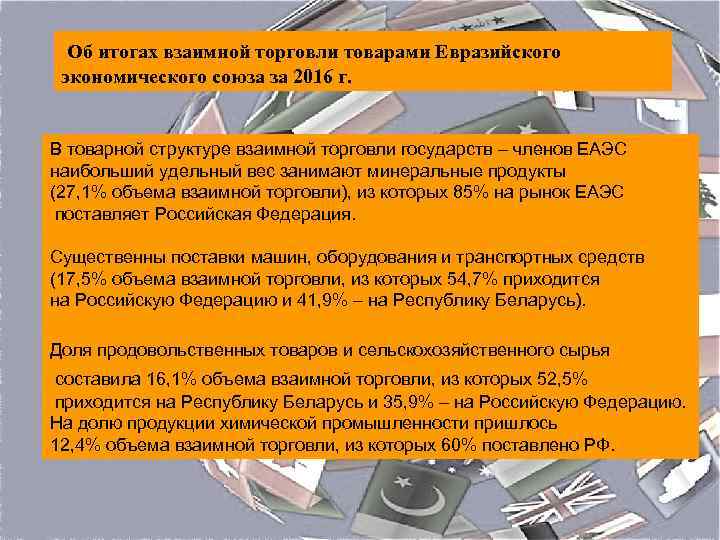 Об итогах взаимной торговли товарами Евразийского экономического союза за 2016 г.

В товарной структуре взаимной торговли государств – членов ЕАЭС наибольший удельный вес занимают минеральные продукты (27,1% объема взаимной торговли), из которых 85% на рынок ЕАЭС поставляет Российская Федерация.

Существенны поставки машин, оборудования и транспортных средств (17,5% объема взаимной торговли, из которых 54,7% приходится на Российскую Федерацию и 41,9% – на Республику Беларусь).

Доля продовольственных товаров и сельскохозяйственного сырья составила 16,1% объема взаимной торговли, из которых 52,5% приходится на Республику Беларусь и 35,9% – на Российскую Федерацию. На долю продукции химической промышленности пришлось 12,4% объема взаимной торговли, из которых 60% поставлено РФ.